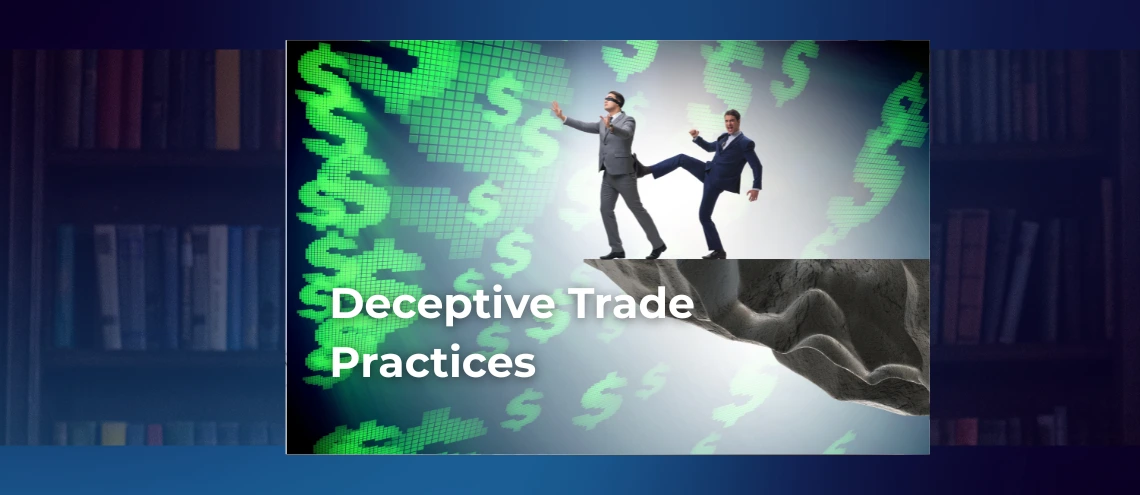 Deceptive Trade Practices